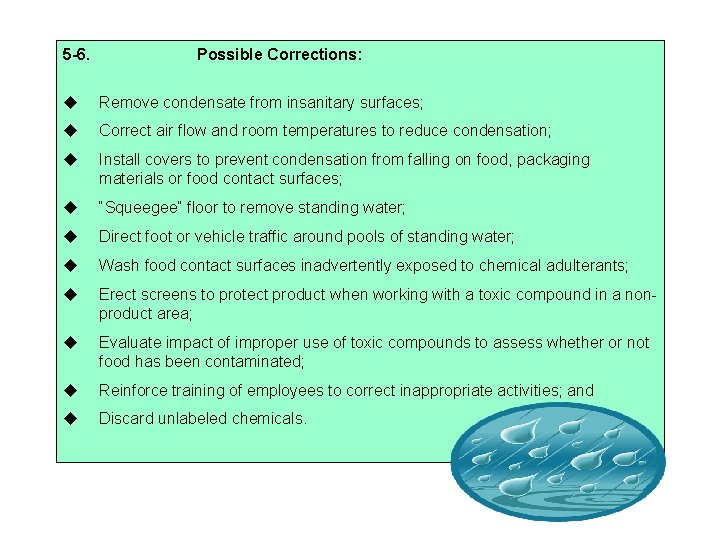 5-6. Possible Corrections:

◆ Remove condensate from insanitary surfaces;

◆ Correct air flow and room temperatures to reduce condensation;

◆ Install covers to prevent condensation from falling on food, packaging materials or food contact surfaces;

◆ "Squeegee" floor to remove standing water;

◆ Direct foot or vehicle traffic around pools of standing water;

◆ Wash food contact surfaces inadvertently exposed to chemical adulterants;

◆ Erect screens to protect product when working with a toxic compound in a non-product area;

◆ Evaluate impact of improper use of toxic compounds to assess whether or not food has been contaminated;

◆ Reinforce training of employees to correct inappropriate activities; and

◆ Discard unlabeled chemicals.